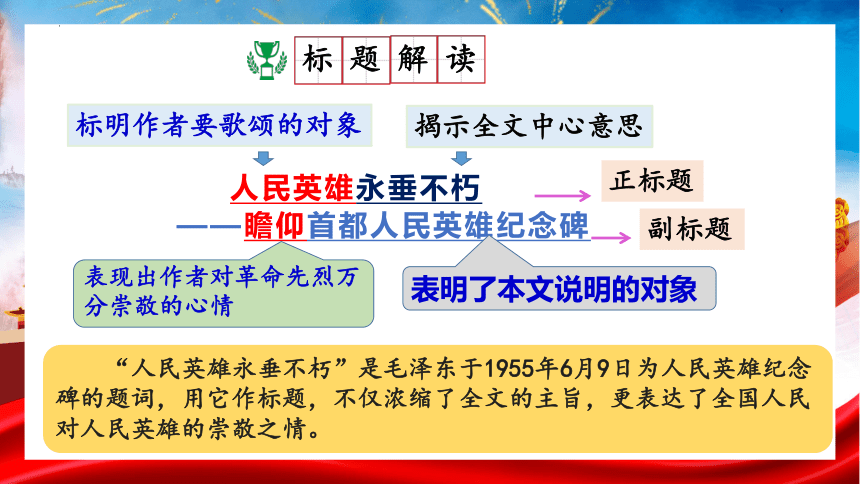 标题解读

标明作者要歌颂的对象

揭示全文中心意思

人民英雄永垂不朽

正标题

——瞻仰首都人民英雄纪念碑

副标题

表现出作者对革命先烈万分崇敬的心情

表明了本文说明的对象

“人民英雄永垂不朽”是毛泽东于1955年6月9日为人民英雄纪念碑的题词，用它作标题，不仅浓缩了全文的主旨，更表达了全国人民对人民英雄的崇敬之情。